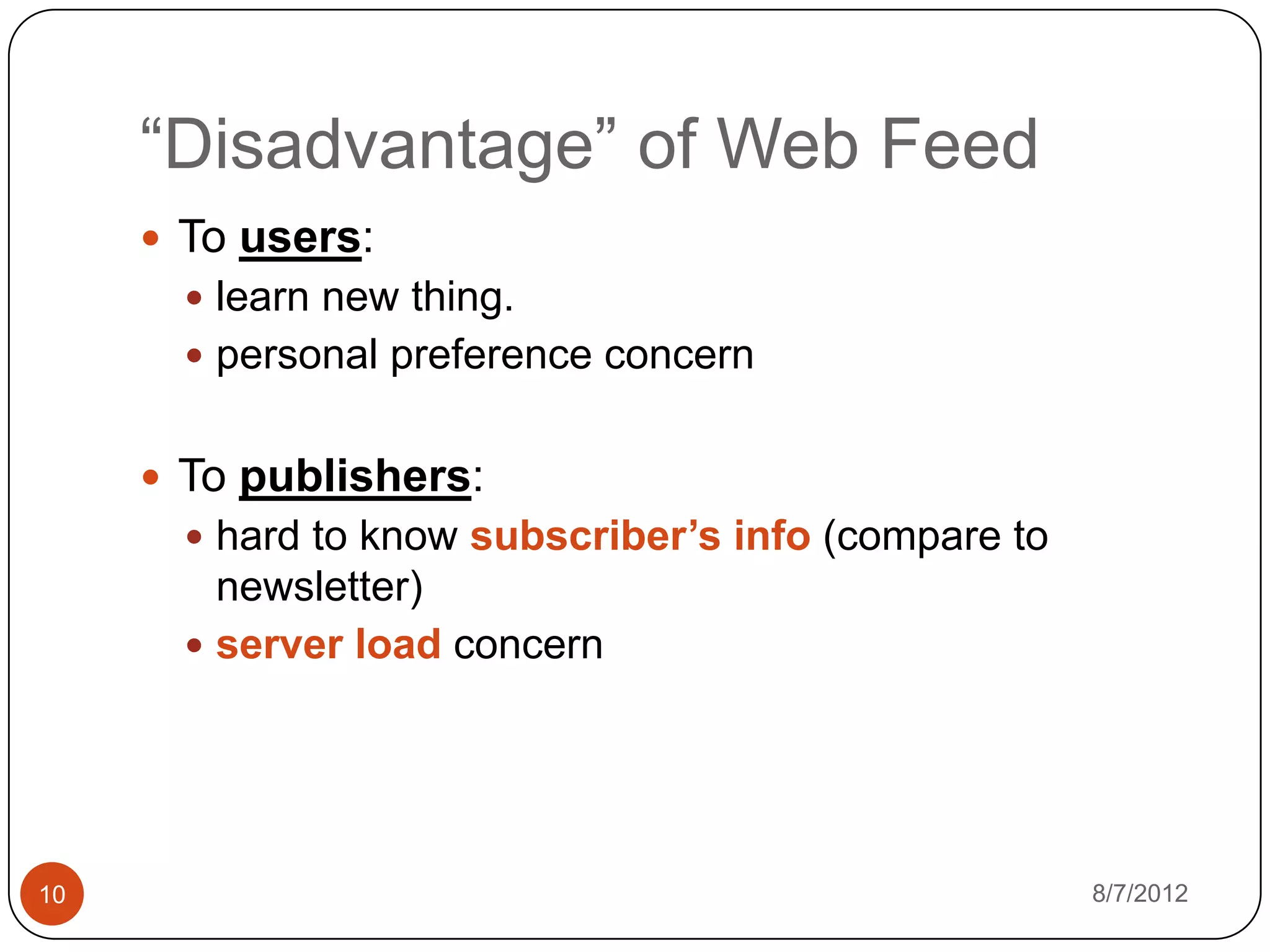 “Disadvantage” of Web Feed

- To users:
  - learn new thing.
  - personal preference concern

- To publishers:
  - hard to know subscriber’s info (compare to newsletter)
  - server load concern

10

8/7/2012